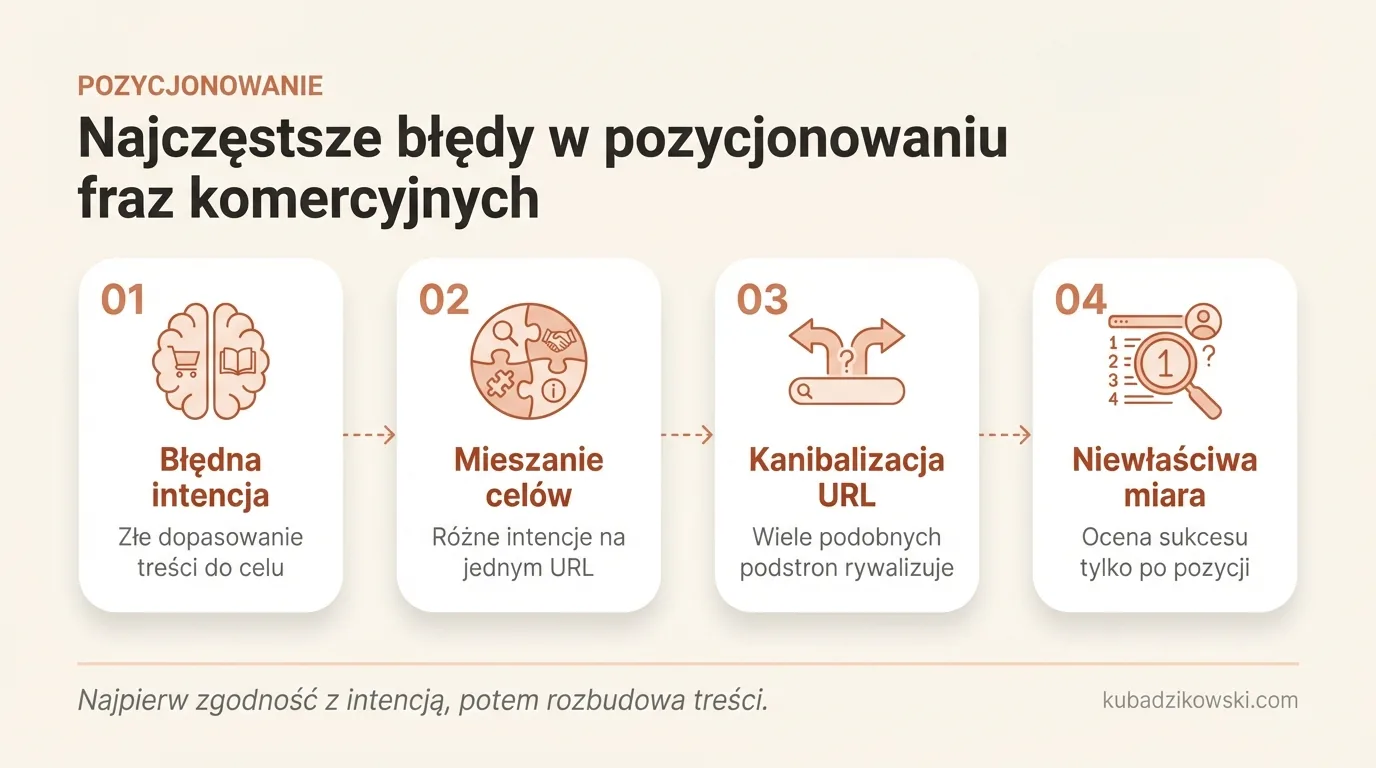 POZYCJONOWANIE

Najczęstsze błędy w pozycjonowaniu fraz komercyjnych

01

Błędna intencja

Złe dopasowanie treści do celu

02

Mieszanie celów

Różne intencje na jednym URL

03

?

Kanibalizacja URL

Wiele podobnych podstron rywalizuje

04

1
2
3
4

1

?

Niewłaściwa miara

Ocena sukcesu tylko po pozycji

Najpierw zgodność z intencją, potem rozbudowa treści.

kubadzikowski.com